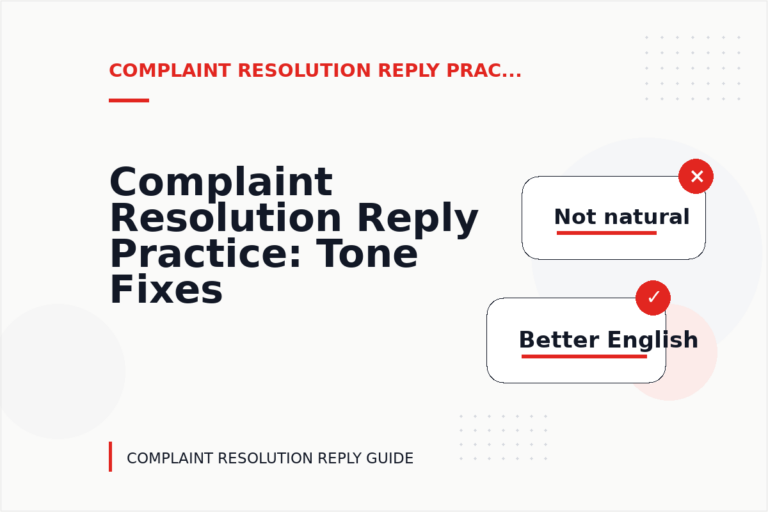 COMPLAINT RESOLUTION REPLY PRAC...

Complaint Resolution Reply Practice: Tone Fixes

Not natural

Better English

COMPLAINT RESOLUTION REPLY GUIDE